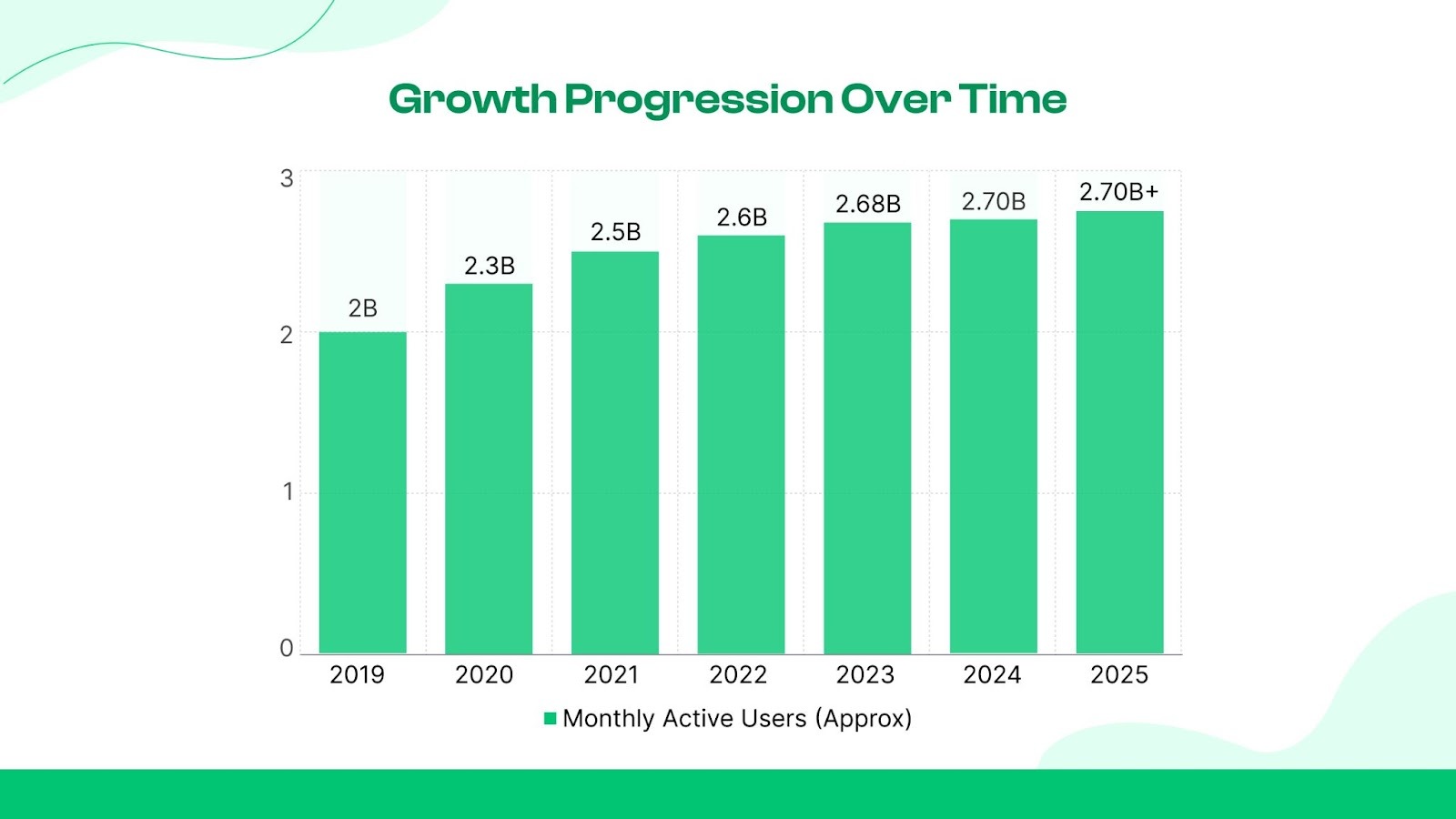 Growth Progression Over Time

3
2
1
0

2B
2.3B
2.5B
2.6B
2.68B
2.70B
2.70B+

2019
2020
2021
2022
2023
2024
2025

Monthly Active Users (Approx)